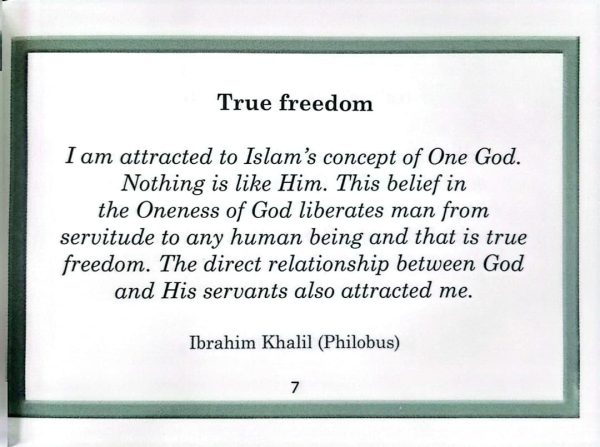 True freedom

I am attracted to Islam's concept of One God. Nothing is like Him. This belief in the Oneness of God liberates man from servitude to any human being and that is true freedom. The direct relationship between God and His servants also attracted me.

Ibrahim Khalil (Philobus)

7